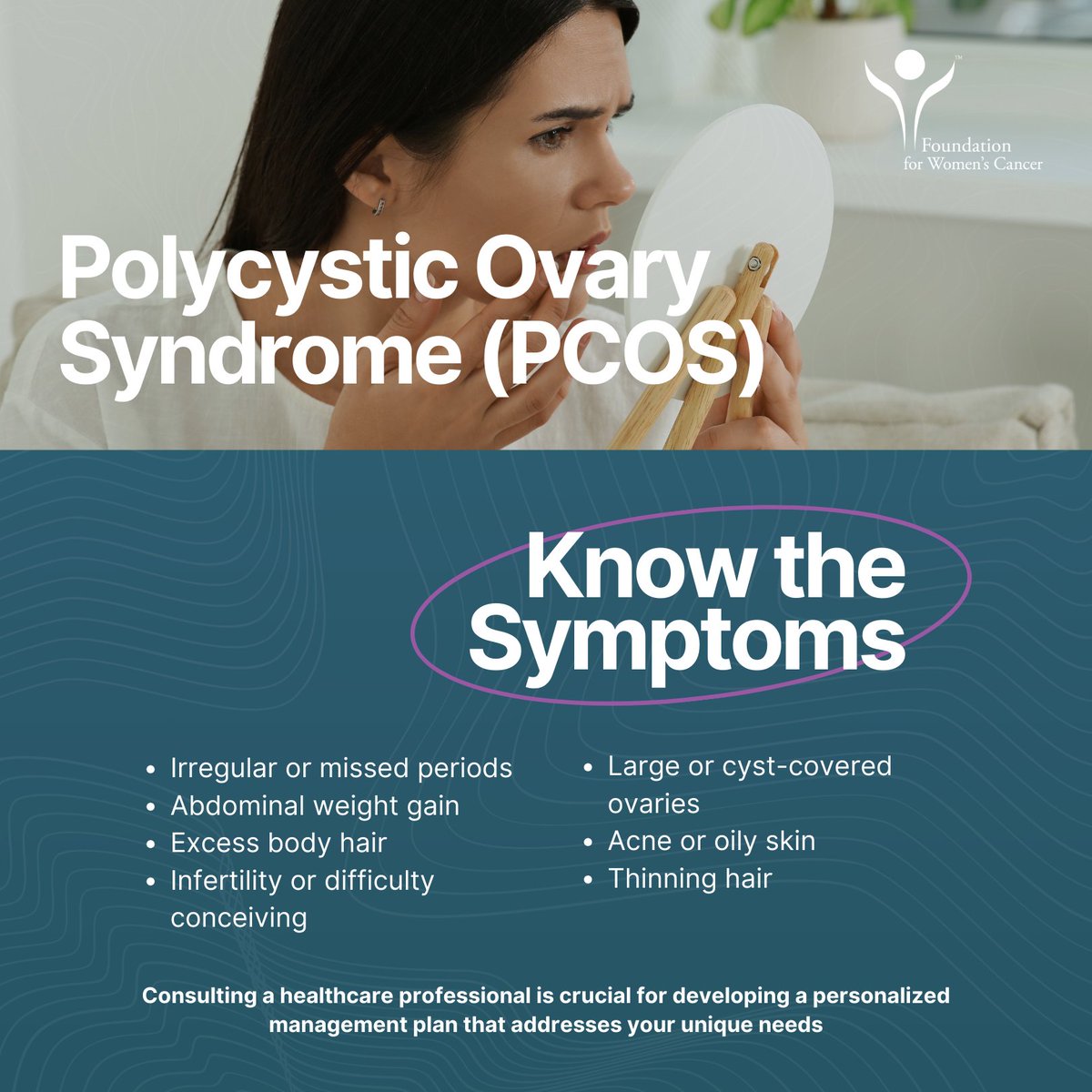 Foundation for Women's Cancer

Polycystic Ovary Syndrome (PCOS)

Know the Symptoms

- Irregular or missed periods
- Abdominal weight gain
- Excess body hair
- Infertility or difficulty conceiving

- Large or cyst-covered ovaries
- Acne or oily skin
- Thinning hair

Consulting a healthcare professional is crucial for developing a personalized management plan that addresses your unique needs